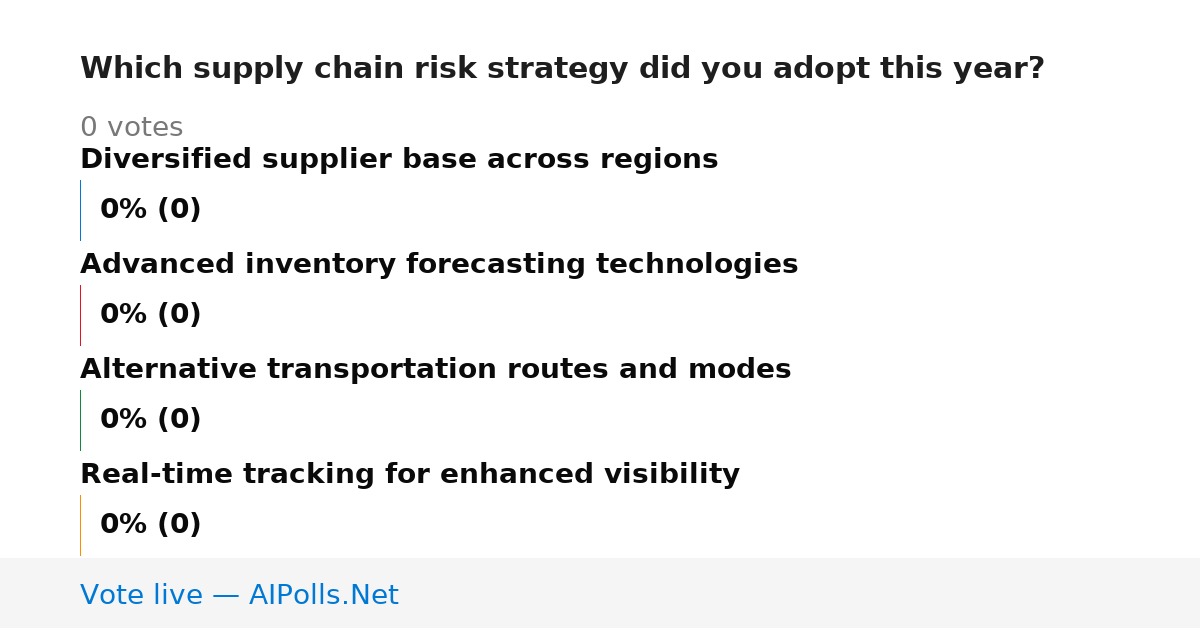 Which supply chain risk strategy did you adopt this year?

0 votes

Diversified supplier base across regions

0% (0)

Advanced inventory forecasting technologies

0% (0)

Alternative transportation routes and modes

0% (0)

Real-time tracking for enhanced visibility

0% (0)

Vote live — AIPolls.Net